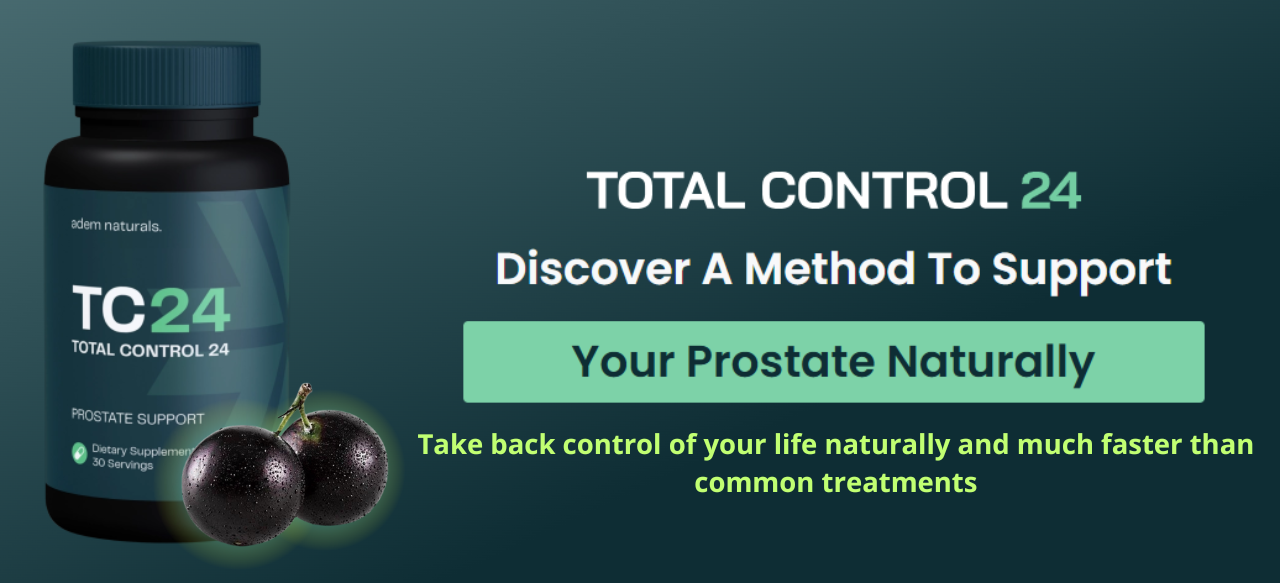 adem naturals.

TC24
TOTAL CONTROL 24

PROSTATE SUPPORT

Dietary Supplement
30 Servings

TOTAL CONTROL 24

Discover A Method To Support

Your Prostate Naturally

Take back control of your life naturally and much faster than common treatments